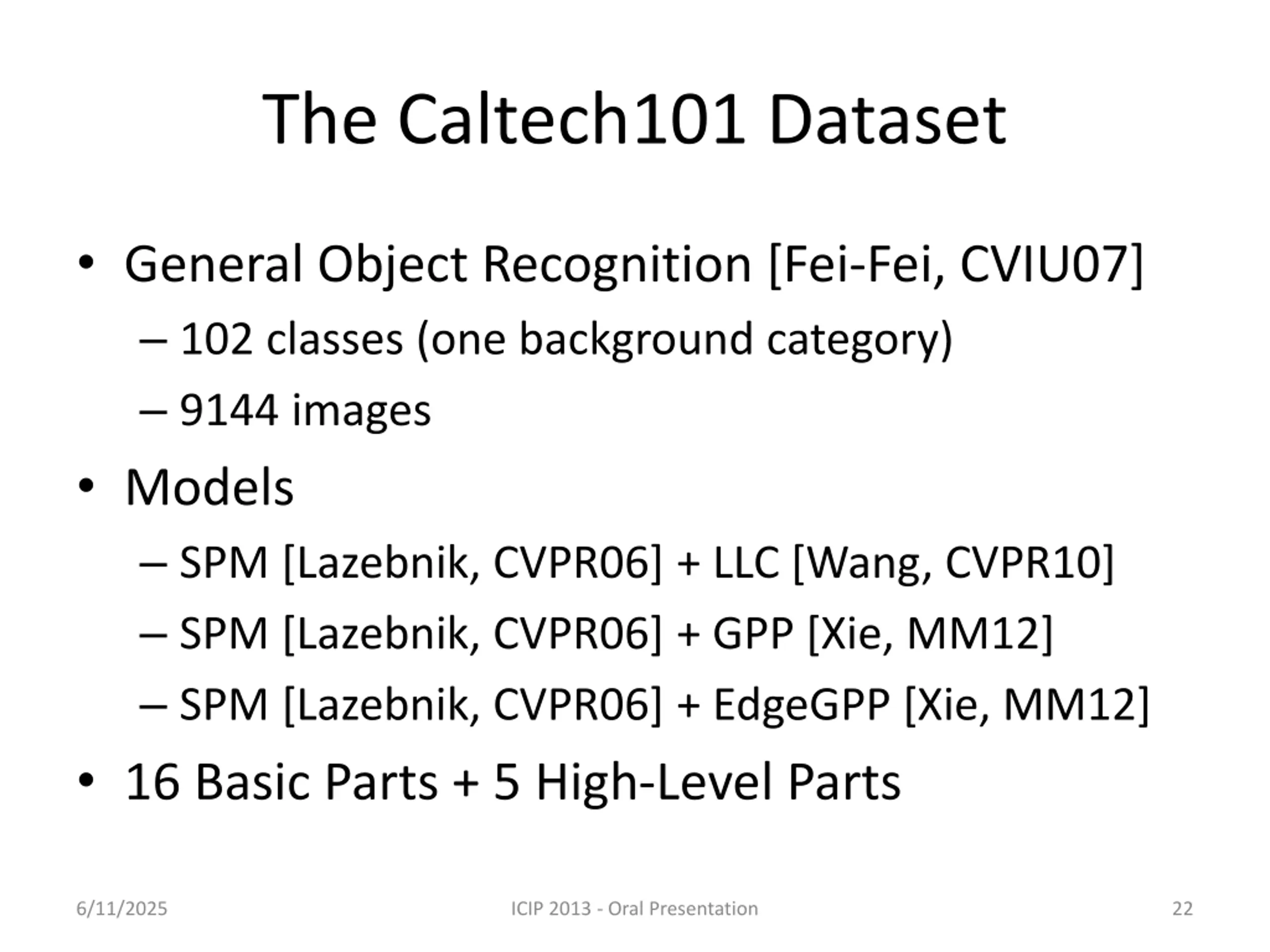 The Caltech101 Dataset

• General Object Recognition [Fei-Fei, CVIU07]
– 102 classes (one background category)
– 9144 images

• Models
– SPM [Lazebnik, CVPR06] + LLC [Wang, CVPR10]
– SPM [Lazebnik, CVPR06] + GPP [Xie, MM12]
– SPM [Lazebnik, CVPR06] + EdgeGPP [Xie, MM12]

• 16 Basic Parts + 5 High-Level Parts

6/11/2025 ICIP 2013 - Oral Presentation 22